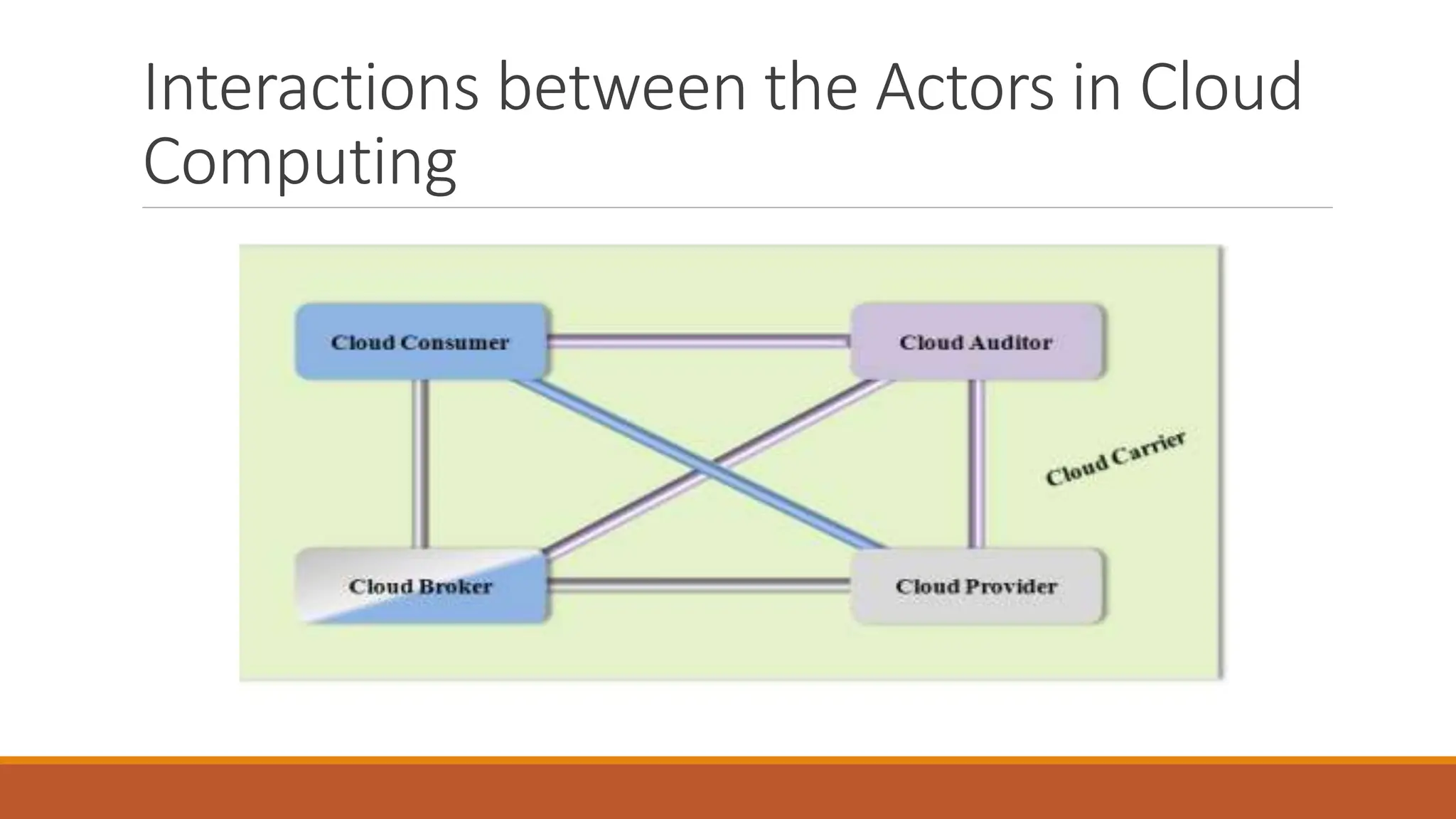 Interactions between the Actors in Cloud Computing

Cloud Consumer

Cloud Auditor

Cloud Carrier

Cloud Broker

Cloud Provider